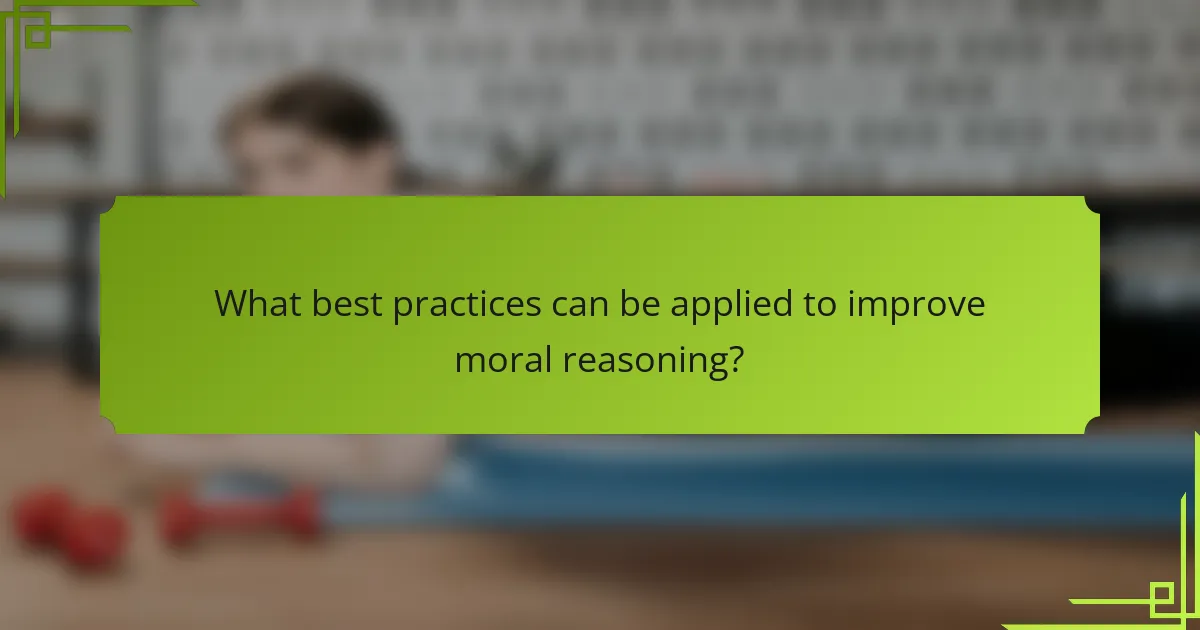 What best practices can be applied to improve moral reasoning?